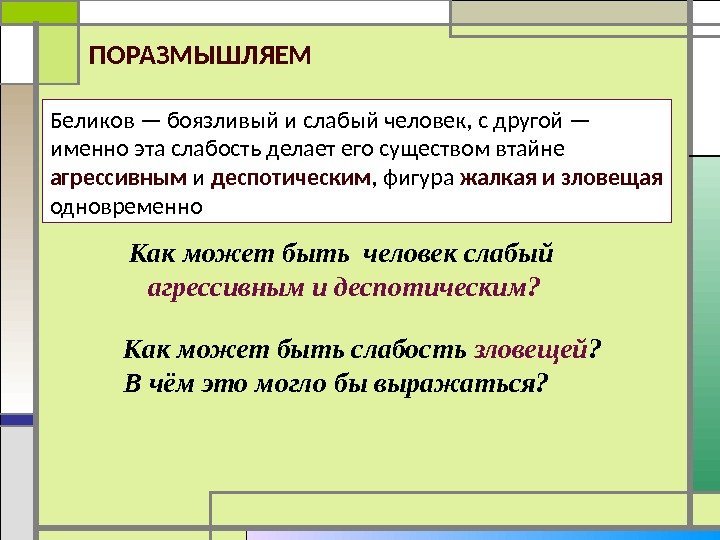 ПОРАЗМЫШЛЯЕМ

Беликов — боязливый и слабый человек, с другой — именно эта слабость делает его существом втайне агрессивным и деспотическим, фигура жалкая и зловещая одновременно

Как может быть человек слабый агрессивным и деспотическим?

Как может быть слабость зловещей? В чём это могло бы выражаться?